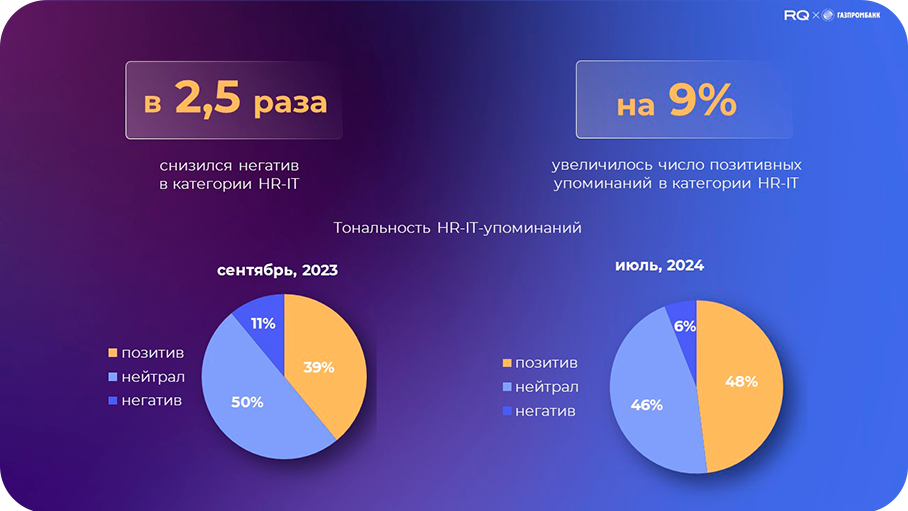 RQ × ГАЗПРОМБАНК

в 2,5 раза

снизился негатив в категории HR-IT

на 9%

увеличилось число позитивных упоминаний в категории HR-IT

Тональность HR-IT-упоминаний

сентябрь, 2023

позитив
нейтрал
негатив

11%
39%
50%

июль, 2024

позитив
нейтрал
негатив

6%
48%
46%